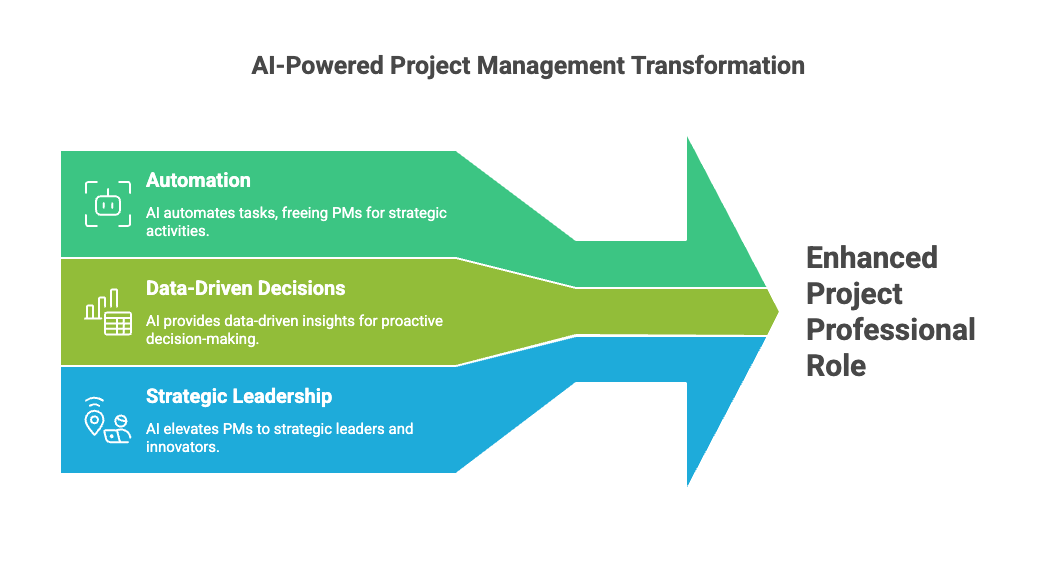 AI-Powered Project Management Transformation

Automation

AI automates tasks, freeing PMs for strategic activities.

Data-Driven Decisions

AI provides data-driven insights for proactive decision-making.

Strategic Leadership

AI elevates PMs to strategic leaders and innovators.

Enhanced Project Professional Role